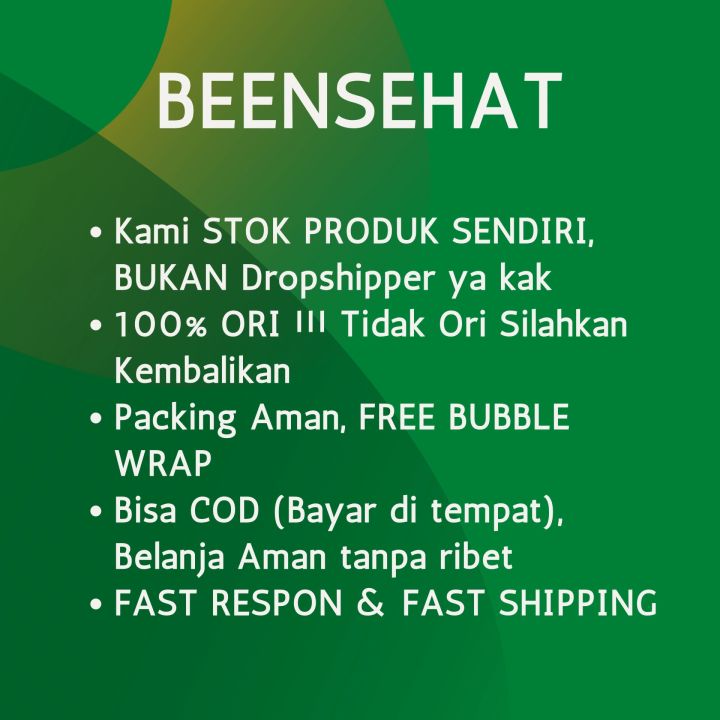 BEENSEHAT

• Kami STOK PRODUK SENDIRI, BUKAN Dropshipper ya kak
• 100% ORI !!! Tidak Ori Silahkan Kembalikan
• Packing Aman, FREE BUBBLE WRAP
• Bisa COD (Bayar di tempat), Belanja Aman tanpa ribet
• FAST RESPON & FAST SHIPPING